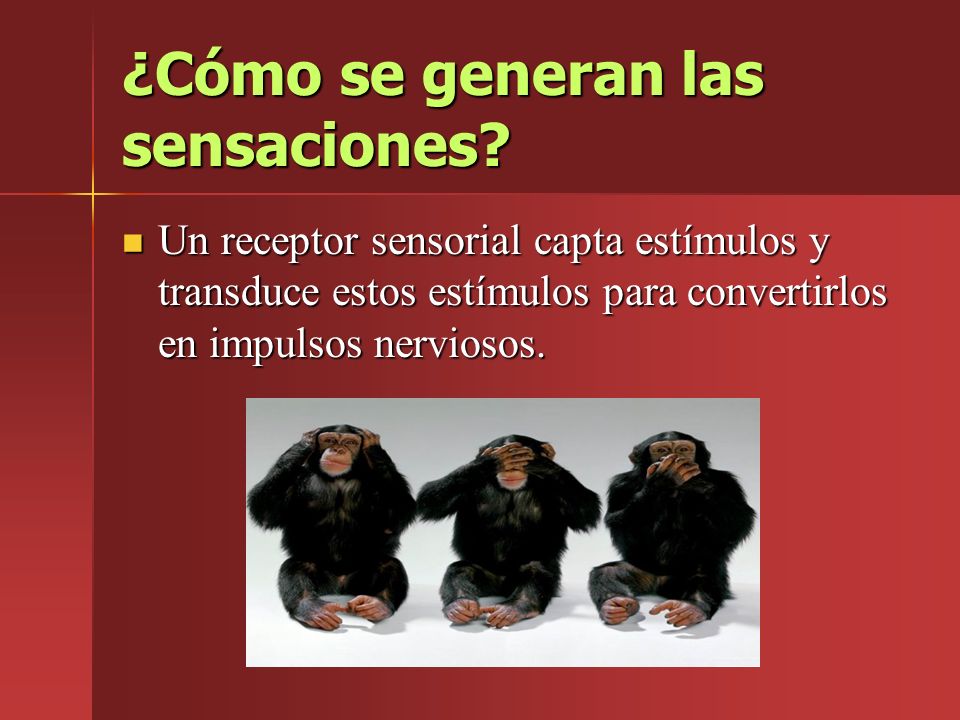 ¿Cómo se generan las sensaciones?

Un receptor sensorial capta estímulos y transduce estos estímulos para convertirlos en impulsos nerviosos.